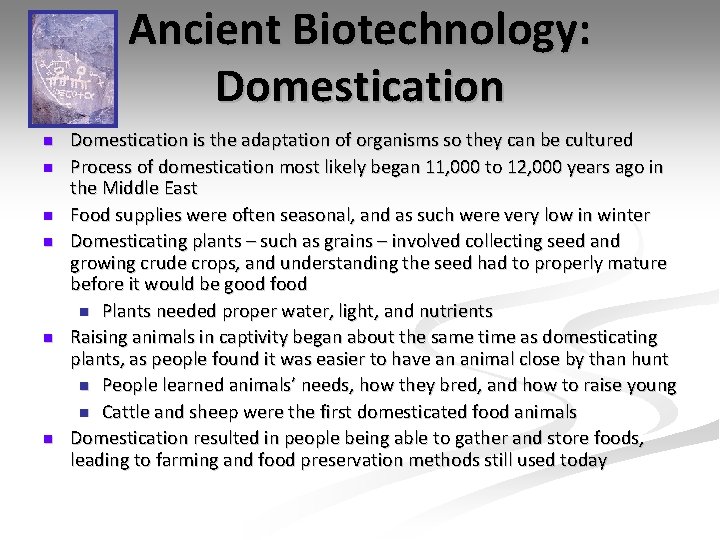 Ancient Biotechnology: Domestication

- Domestication is the adaptation of organisms so they can be cultured
- Process of domestication most likely began 11,000 to 12,000 years ago in the Middle East
- Food supplies were often seasonal, and as such were very low in winter
- Domesticating plants – such as grains – involved collecting seed and growing crude crops, and understanding the seed had to properly mature before it would be good food
  - Plants needed proper water, light, and nutrients
- Raising animals in captivity began about the same time as domesticating plants, as people found it was easier to have an animal close by than hunt
  - People learned animals' needs, how they bred, and how to raise young
  - Cattle and sheep were the first domesticated food animals
- Domestication resulted in people being able to gather and store foods, leading to farming and food preservation methods still used today